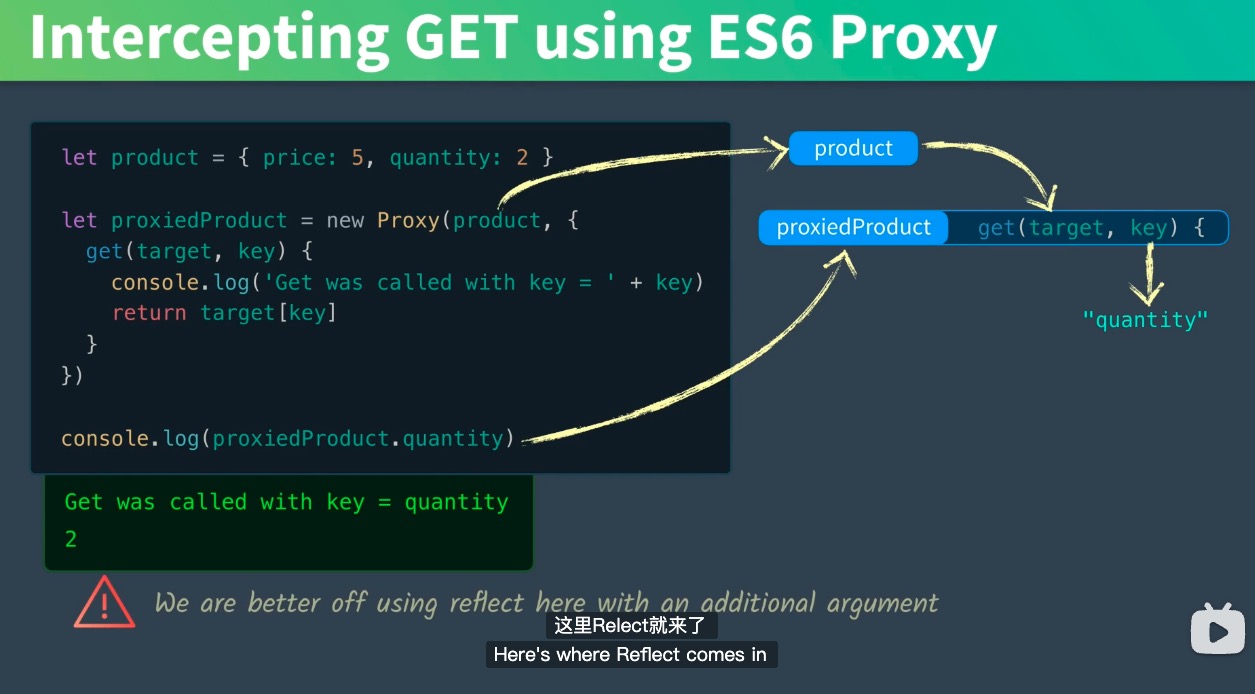 Intercepting GET using ES6 Proxy

let product = { price: 5, quantity: 2 }

let proxiedProduct = new Proxy(product, {
  get(target, key) {
    console.log('Get was called with key = ' + key)
    return target[key]
  }
})

console.log(proxiedProduct.quantity)

Get was called with key = quantity
2

product

proxiedProduct get(target, key) {

"quantity"

We are better off using reflect here with an additional argument

这里Relect就来了

Here's where Reflect comes in